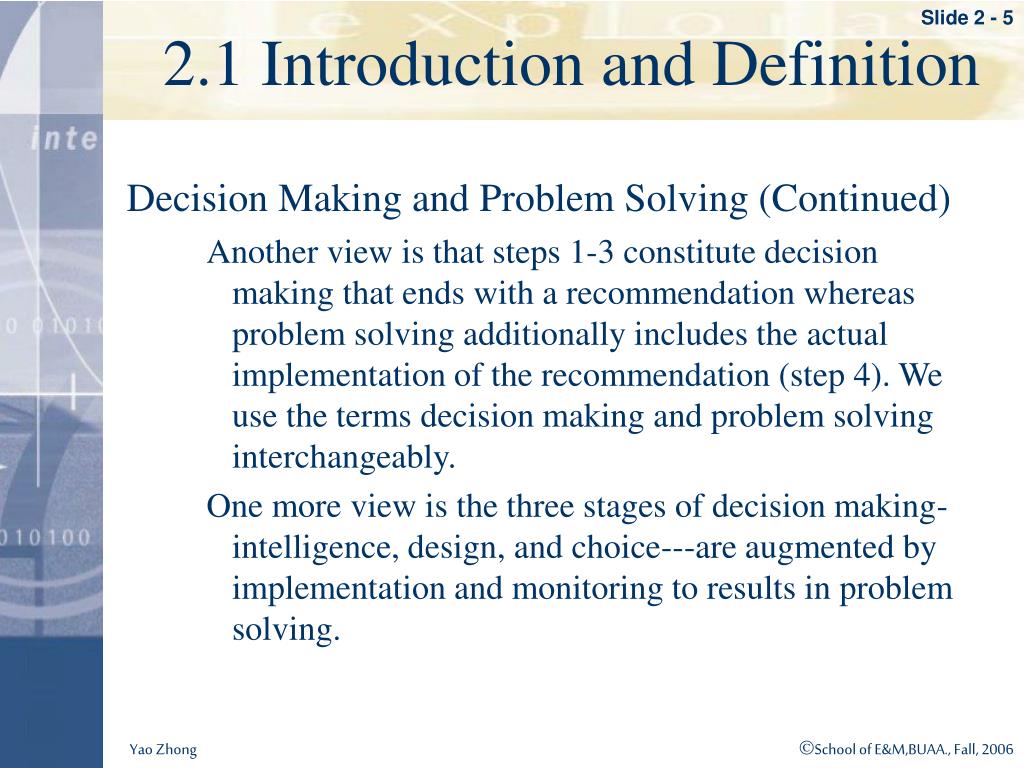 Slide 2 - 5

2.1 Introduction and Definition

Decision Making and Problem Solving (Continued)

Another view is that steps 1-3 constitute decision making that ends with a recommendation whereas problem solving additionally includes the actual implementation of the recommendation (step 4). We use the terms decision making and problem solving interchangeably.

One more view is the three stages of decision making-intelligence, design, and choice---are augmented by implementation and monitoring to results in problem solving.

Yao Zhong

©School of E&M,BUAA., Fall, 2006